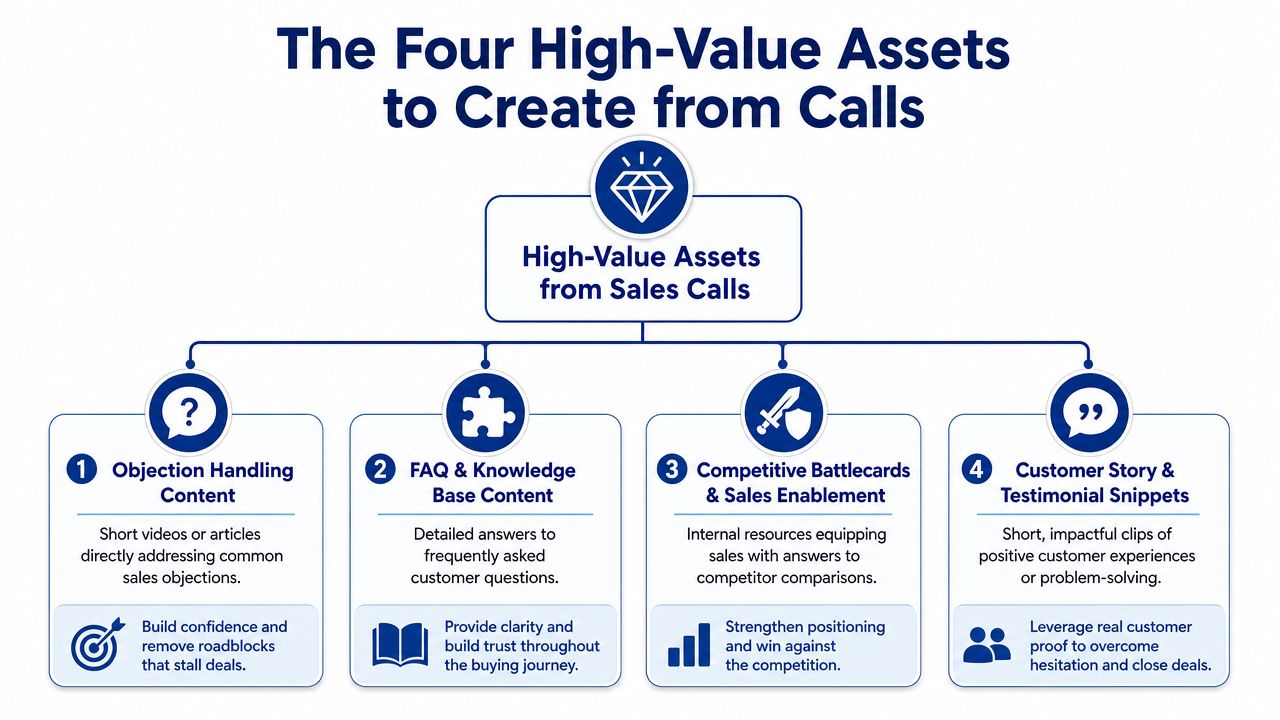 The Four High-Value Assets to Create from Calls

High-Value Assets from Sales Calls

1 Objection Handling Content

Short videos or articles directly addressing common sales objections.

Build confidence and remove roadblocks that stall deals.

2 FAQ & Knowledge Base Content

Detailed answers to frequently asked customer questions.

Provide clarity and build trust throughout the buying journey.

3 Competitive Battlecards & Sales Enablement

Internal resources equipping sales with answers to competitor comparisons.

Strengthen positioning and win against the competition.

4 Customer Story & Testimonial Snippets

Short, impactful clips of positive customer experiences or problem-solving.

Leverage real customer proof to overcome hesitation and close deals.